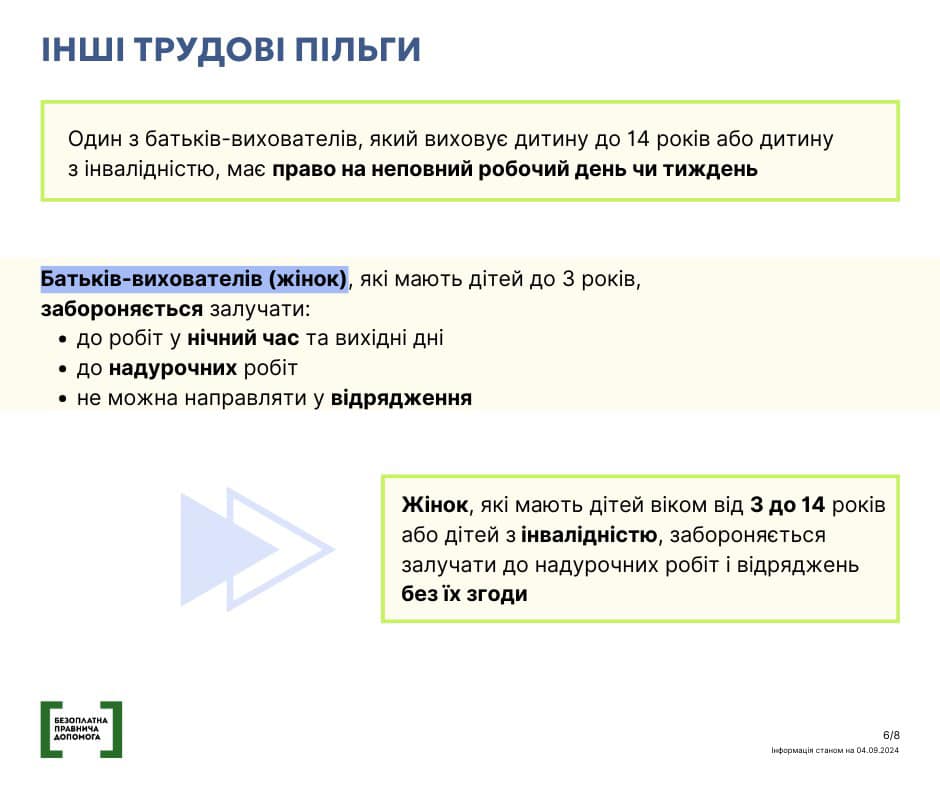 ІНШІ ТРУДОВІ ПІЛЬГИ

Один з батьків-вихователів, який виховує дитину до 14 років або дитину з інвалідністю, має право на неповний робочий день чи тиждень

Батьків-вихователів (жінок), які мають дітей до 3 років, забороняється залучати:
• до робіт у нічний час та вихідні дні
• до надурочних робіт
• не можна направляти у відрядження

Жінок, які мають дітей віком від 3 до 14 років або дітей з інвалідністю, забороняється залучати до надурочних робіт і відряджень без їх згоди

БЕЗОПЛАТНА ПРАВНИЧА ДОПОМОГА

6/8
Інформація станом на 04.09.2024